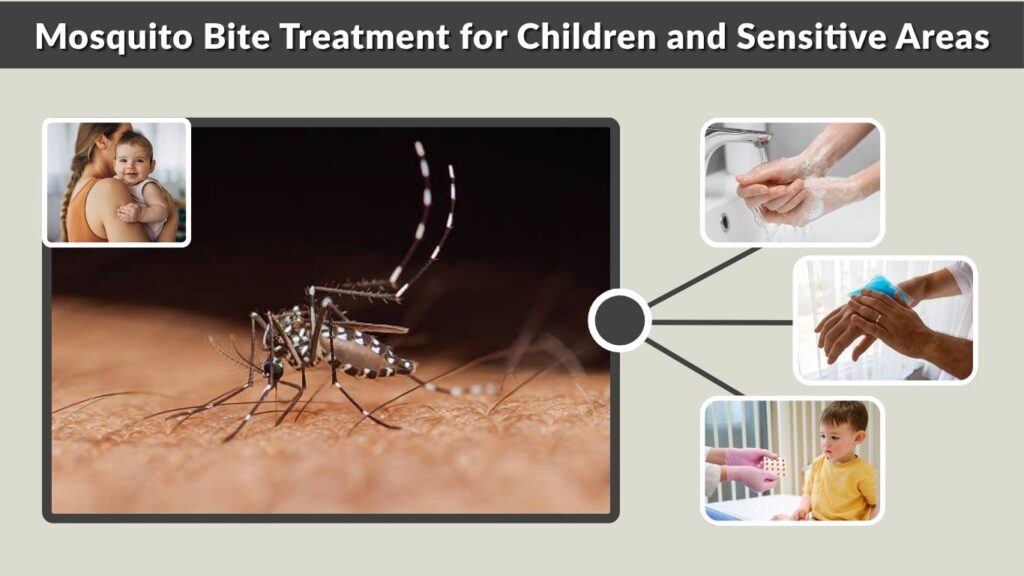 Mosquito Bite Treatment for Children and Sensitive Areas